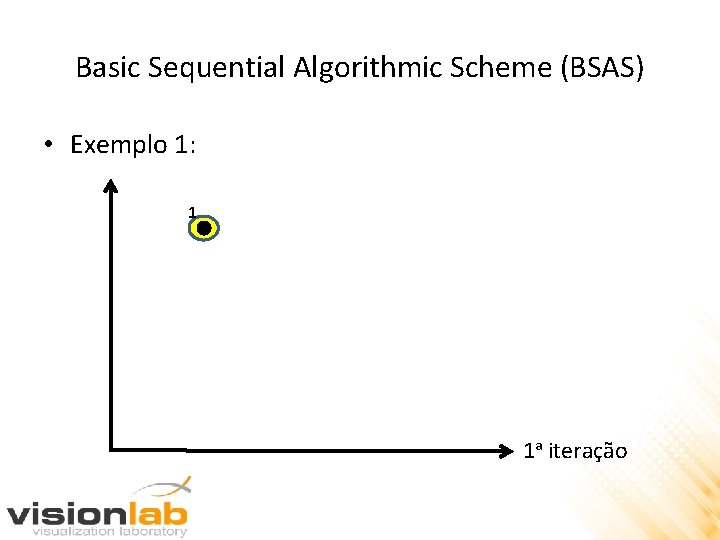 Basic Sequential Algorithmic Scheme (BSAS)

• Exemplo 1:

1

1ª iteração

visionlab
visualization laboratory